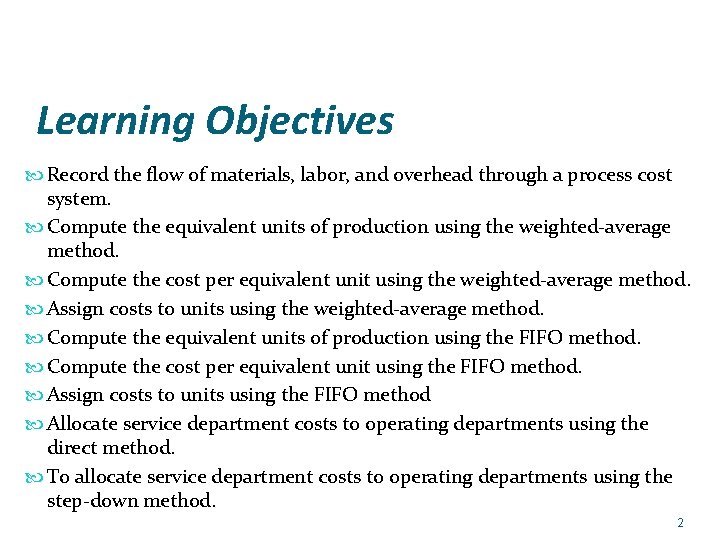 Learning Objectives

Record the flow of materials, labor, and overhead through a process cost system.

Compute the equivalent units of production using the weighted-average method.

Compute the cost per equivalent unit using the weighted-average method.

Assign costs to units using the weighted-average method.

Compute the equivalent units of production using the FIFO method.

Compute the cost per equivalent unit using the FIFO method.

Assign costs to units using the FIFO method

Allocate service department costs to operating departments using the direct method.

To allocate service department costs to operating departments using the step-down method.

2